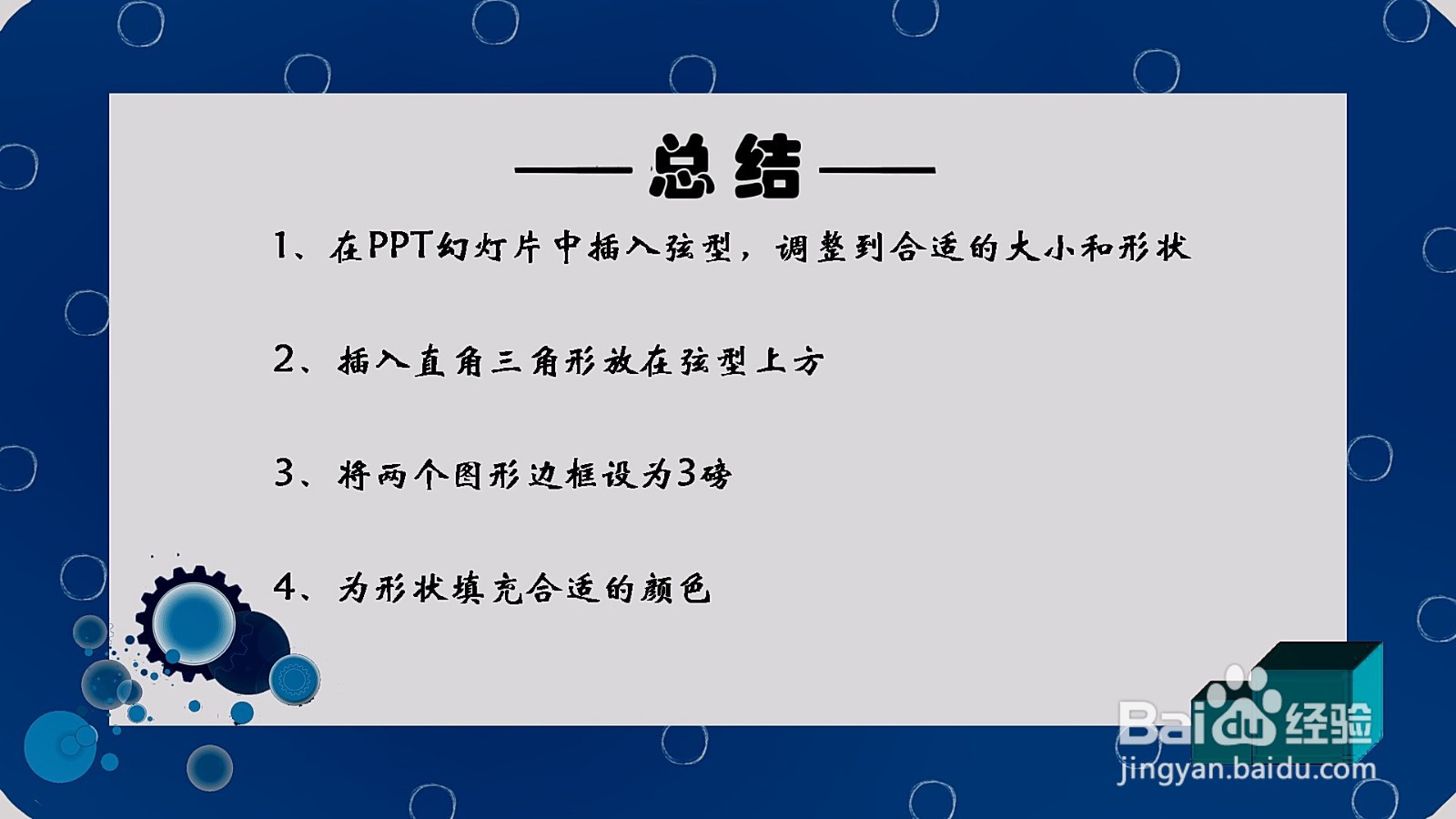 ——总结——

1、在PPT幻灯片中插入弦型，调整到合适的大小和形状

2、插入直角三角形放在弦型上方

3、将两个图形边框设为3磅

4、为形状填充合适的颜色

Baidu经验
jingyan.baidu.com